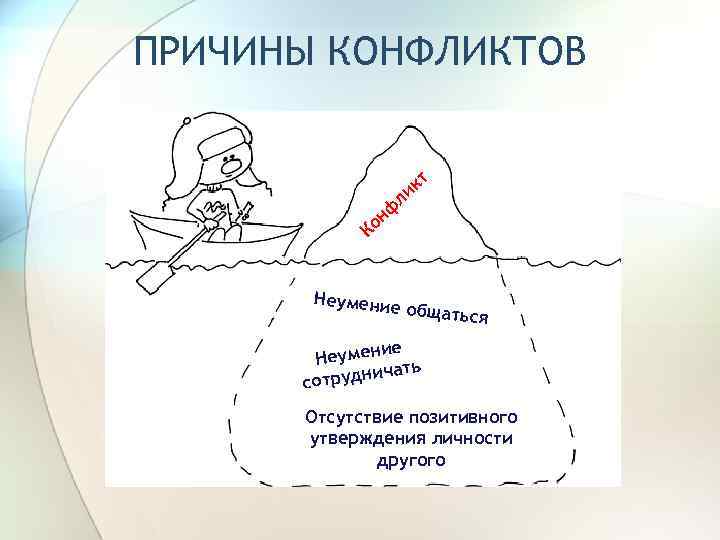 ПРИЧИНЫ КОНФЛИКТОВ

Конфликт

Неумение общаться

Неумение сотрудничать

Отсутствие позитивного утверждения личности другого